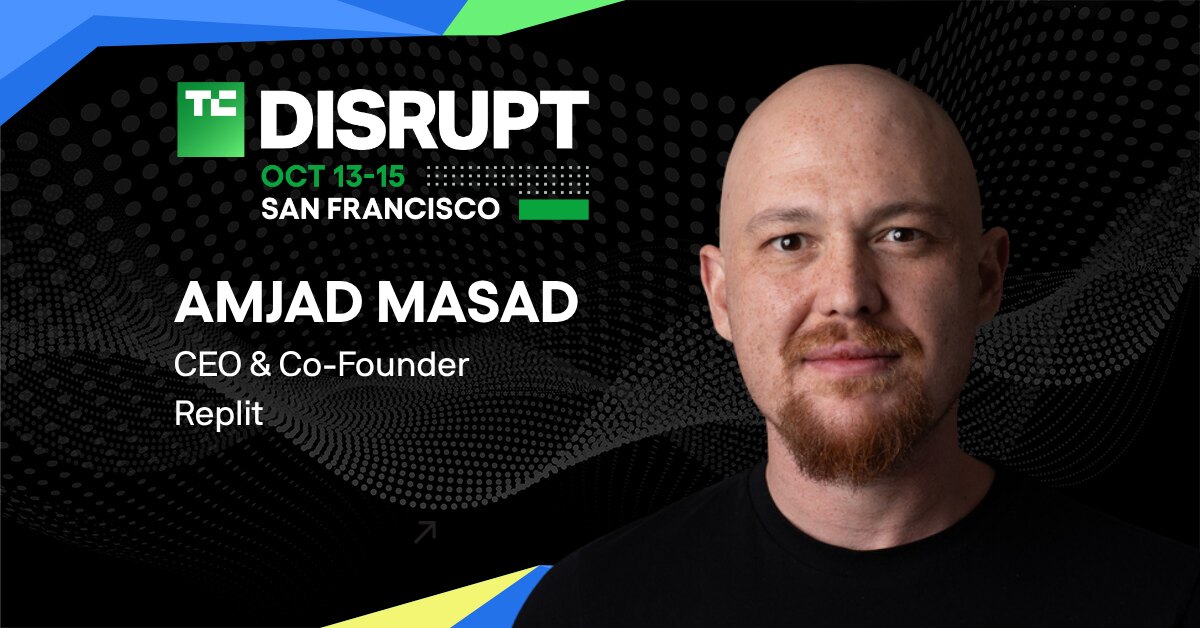 TC DISRUPT
OCT 13-15
SAN FRANCISCO

AMJAD MASAD
CEO & Co-Founder
Replit